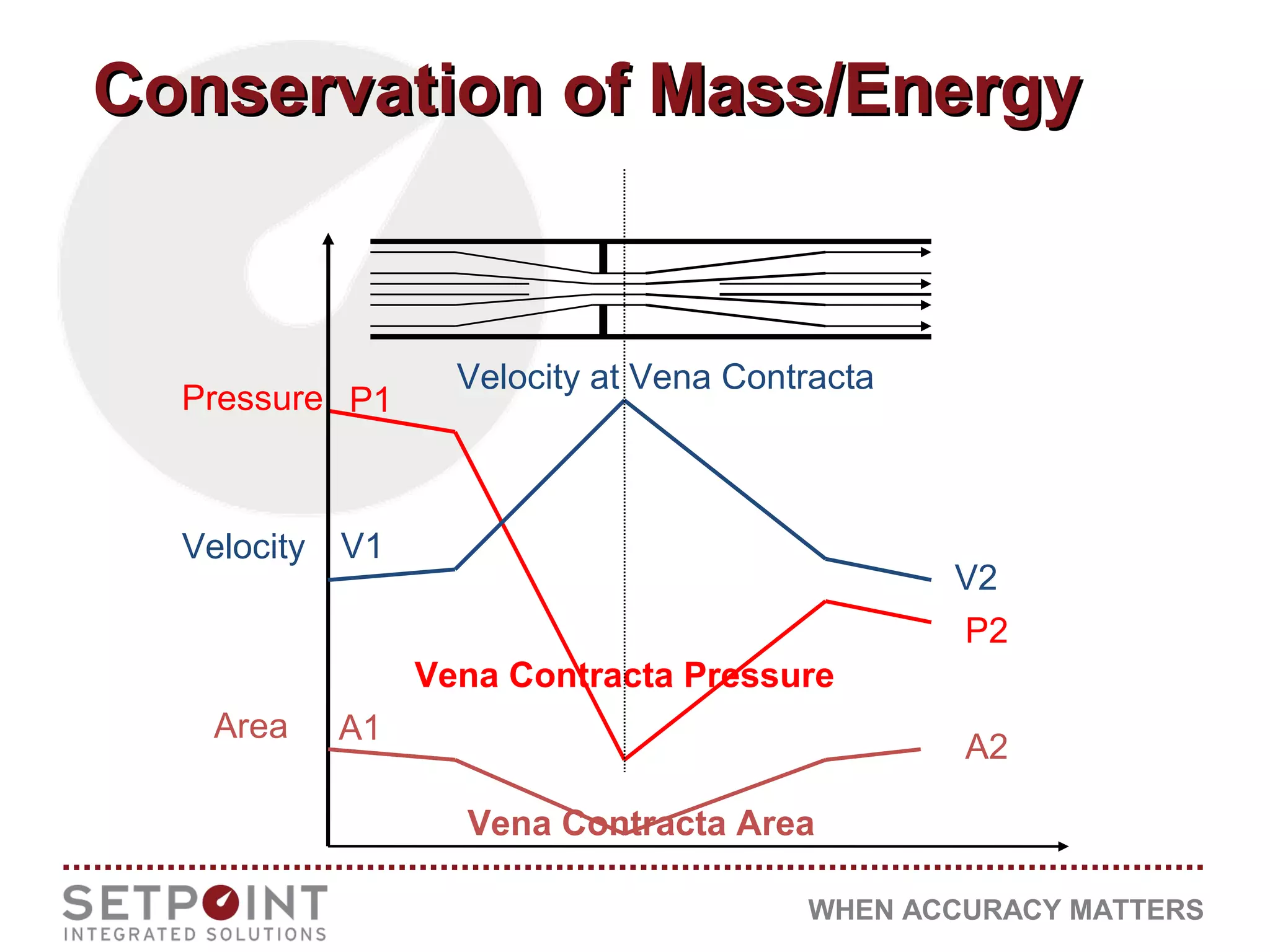 Conservation of Mass/Energy

Velocity at Vena Contracta

Pressure P1

Velocity V1

V2

P2

Vena Contracta Pressure

Area A1

A2

Vena Contracta Area

SETPOINT
INTEGRATED SOLUTIONS

WHEN ACCURACY MATTERS